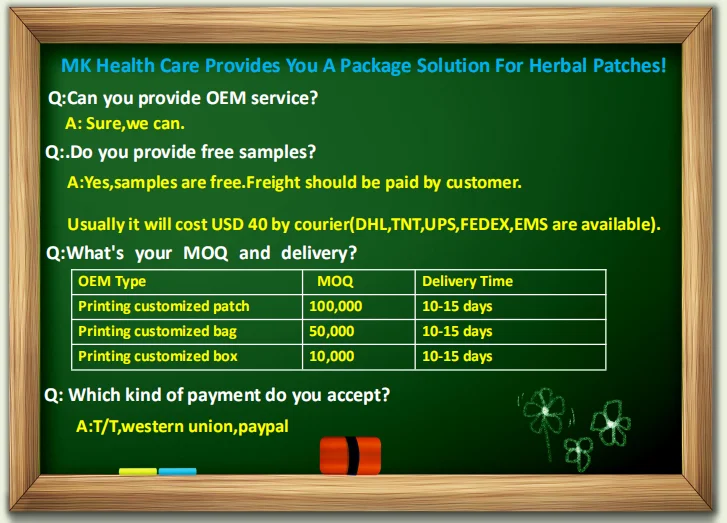 MK Health Care Provides You A Package Solution For Herbal Patches!

Q:Can you provide OEM service?

A: Sure,we can.

Q:.Do you provide free samples?

A:Yes,samples are free.Freight should be paid by customer.

Usually it will cost USD 40 by courier(DHL,TNT,UPS,FEDEX,EMS are available).

Q:What's your MOQ and delivery?

| OEM Type | MOQ | Delivery Time |
|---|---|---|
| Printing customized patch | 100,000 | 10-15 days |
| Printing customized bag | 50,000 | 10-15 days |
| Printing customized box | 10,000 | 10-15 days |

Q: Which kind of payment do you accept?

A:T/T,western union,paypal